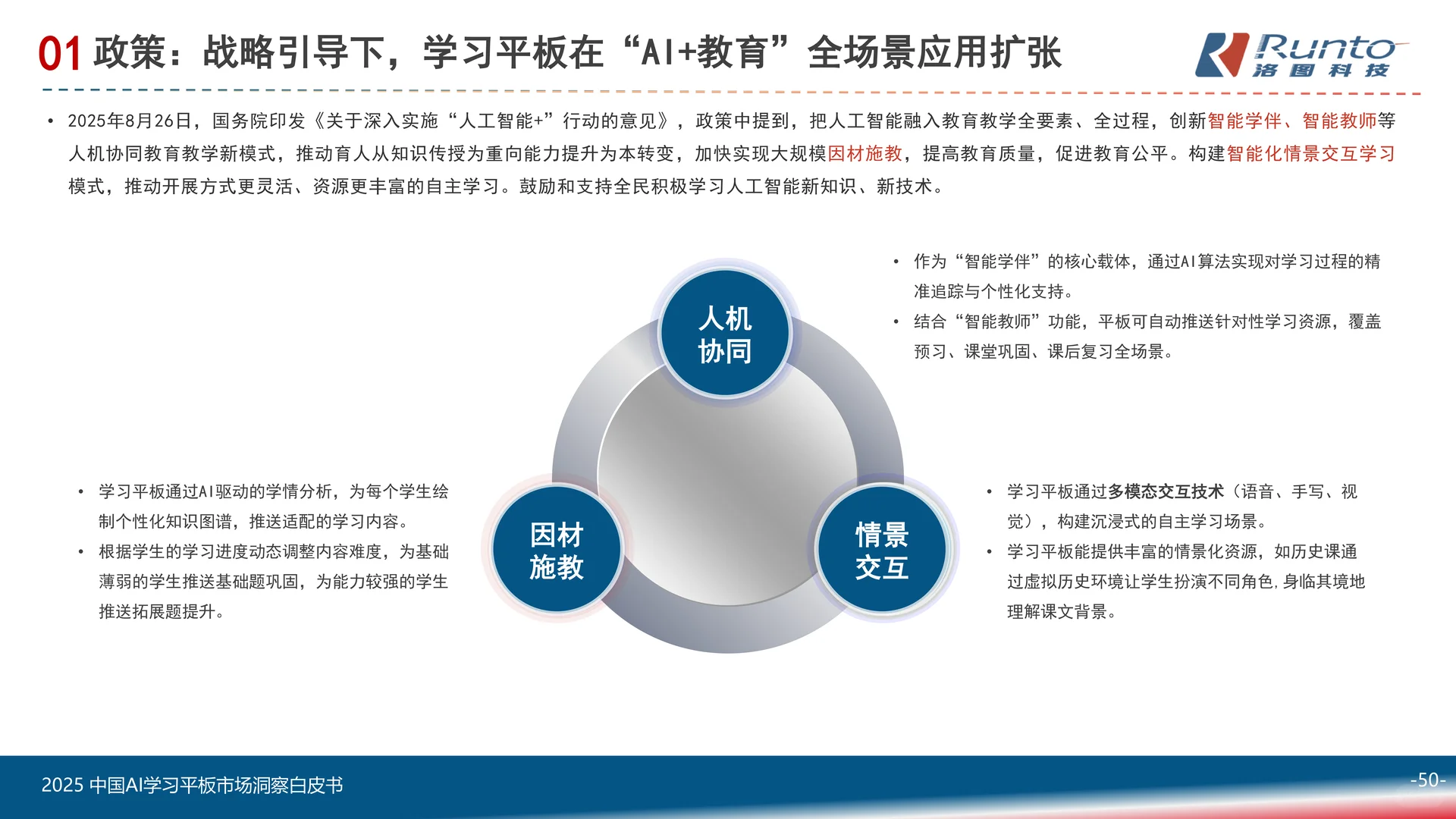 01 政策：战略引导下，学习平板在“AI+教育”全场景应用扩张

Runto 洛图科技

• 2025年8月26日，国务院印发《关于深入实施“人工智能+”行动的意见》，政策中提到，把人工智能融入教育教学全要素、全过程，创新智能学伴、智能教师等人机协同教育教学新模式，推动育人从知识传授为重向能力提升为本转变，加快实现大规模因材施教，提高教育质量，促进教育公平。构建智能化情景交互学习模式，推动开展方式更灵活、资源更丰富的自主学习。鼓励和支持全民积极学习人工智能新知识、新技术。

• 作为“智能学伴”的核心载体，通过AI算法实现对学习过程的精准追踪与个性化支持。
• 结合“智能教师”功能，平板可自动推送针对性学习资源，覆盖预习、课堂巩固、课后复习全场景。

人机协同

• 学习平板通过AI驱动的学情分析，为每个学生绘制个性化知识图谱，推送适配的学习内容。
• 根据学生的学习进度动态调整内容难度，为基础薄弱的学生推送基础题巩固，为能力较强的学生推送拓展题提升。

因材施教

情景交互

• 学习平板通过多模态交互技术（语音、手写、视觉），构建沉浸式的自主学习场景。
• 学习平板能提供丰富的情景化资源，如历史课通过虚拟历史环境让学生扮演不同角色，身临其境地理解课文背景。

2025 中国AI学习平板市场洞察白皮书

-50-